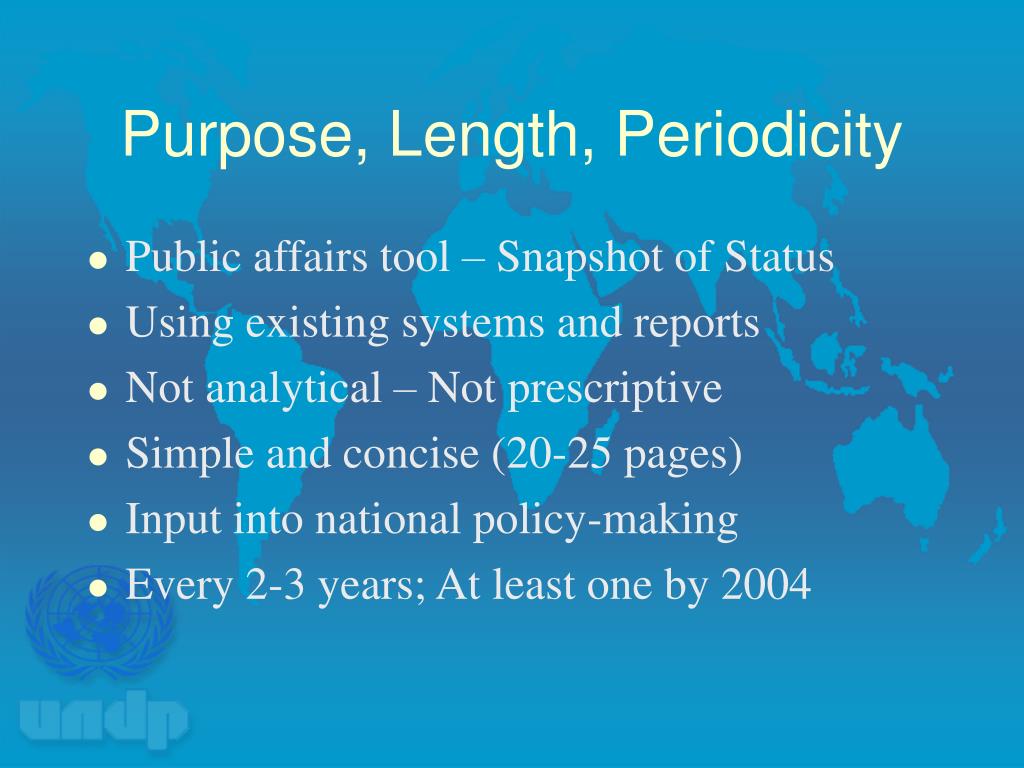 Purpose, Length, Periodicity

- Public affairs tool – Snapshot of Status
- Using existing systems and reports
- Not analytical – Not prescriptive
- Simple and concise (20-25 pages)
- Input into national policy-making
- Every 2-3 years; At least one by 2004

undp